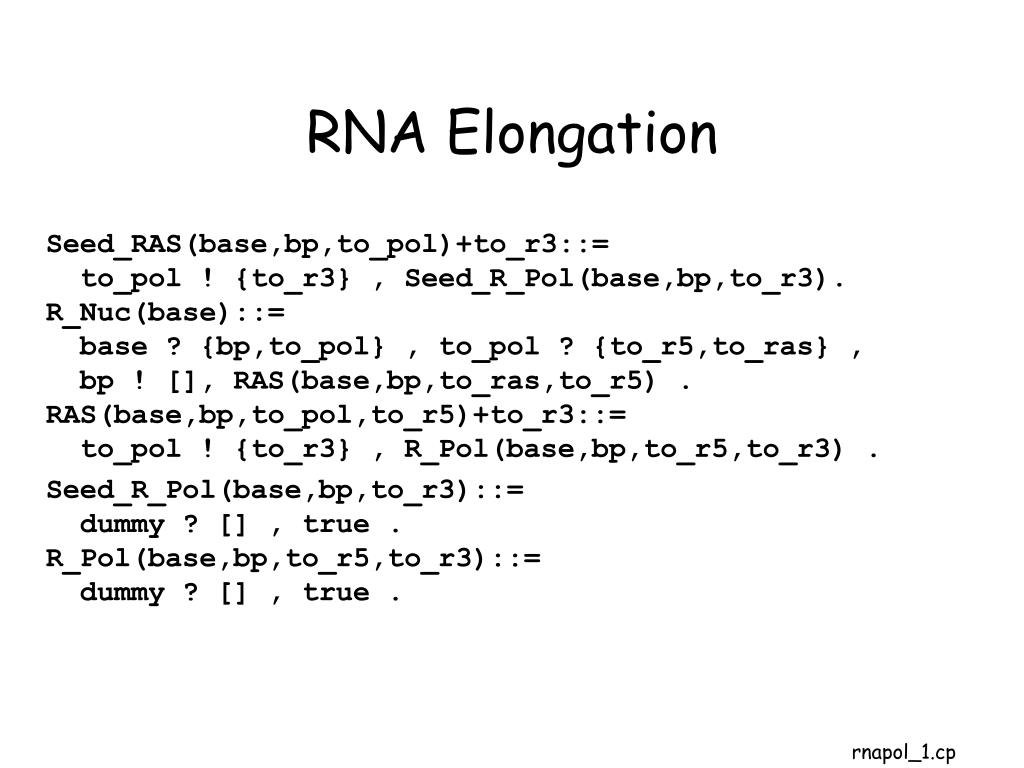 RNA Elongation

Seed_RAS(base,bp,to_pol)+to_r3::=
  to_pol ! {to_r3} , Seed_R_Pol(base,bp,to_r3).
R_Nuc(base)::=
  base ? {bp,to_pol} , to_pol ? {to_r5,to_ras} ,
  bp ! [], RAS(base,bp,to_ras,to_r5) .
RAS(base,bp,to_pol,to_r5)+to_r3::=
  to_pol ! {to_r3} , R_Pol(base,bp,to_r5,to_r3) .

Seed_R_Pol(base,bp,to_r3)::=
  dummy ? [] , true .
R_Pol(base,bp,to_r5,to_r3)::=
  dummy ? [] , true .

rnapol_1.cp